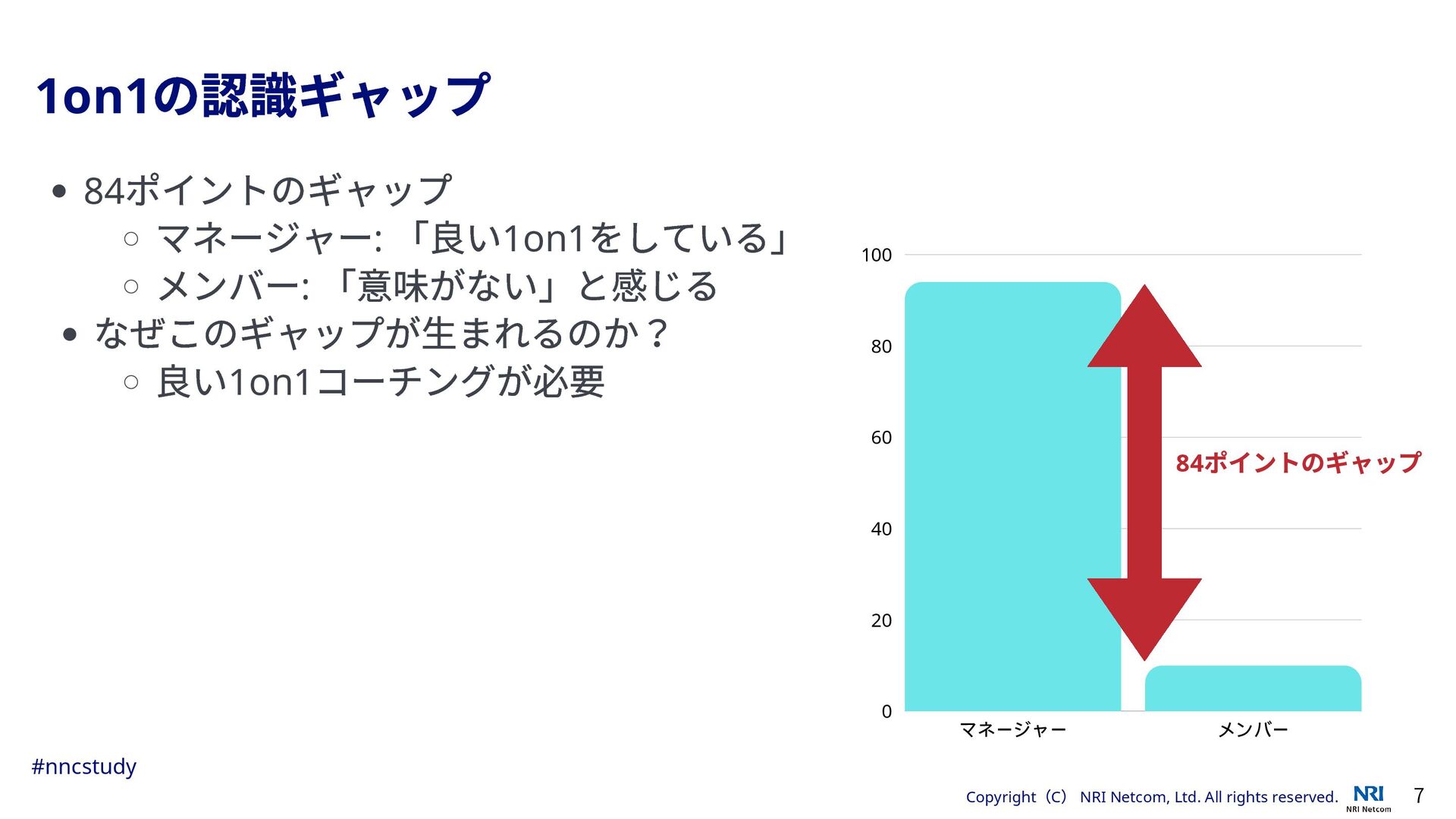 1on1の認識ギャップ

- 84ポイントのギャップ
  - マネージャー: 「良い1on1をしている」
  - メンバー: 「意味がない」と感じる
- なぜこのギャップが生まれるのか？
  - 良い1on1コーチングが必要

100
80
60
40
20
0
84ポイントのギャップ
マネージャー
メンバー

#nncstudy

Copyright（C） NRI Netcom, Ltd. All rights reserved. NRI NRI Netcom 7